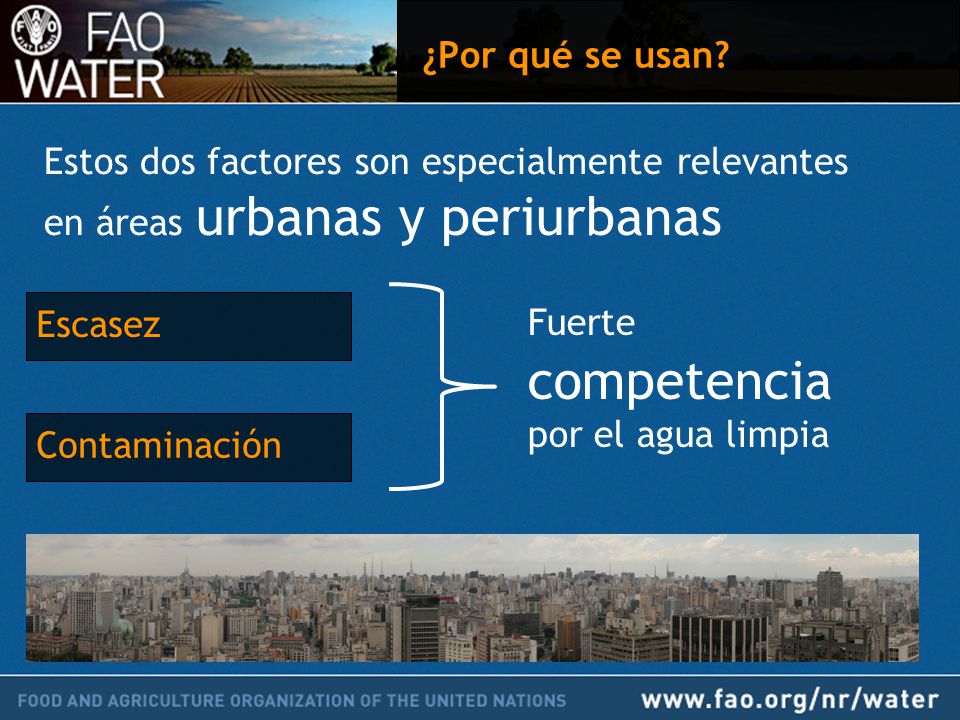 FAO WATER

¿Por qué se usan?

Estos dos factores son especialmente relevantes en áreas urbanas y periurbanas

Escasez

Contaminación

Fuerte competencia por el agua limpia

FOOD AND AGRICULTURE ORGANIZATION OF THE UNITED NATIONS

www.fao.org/nr/water